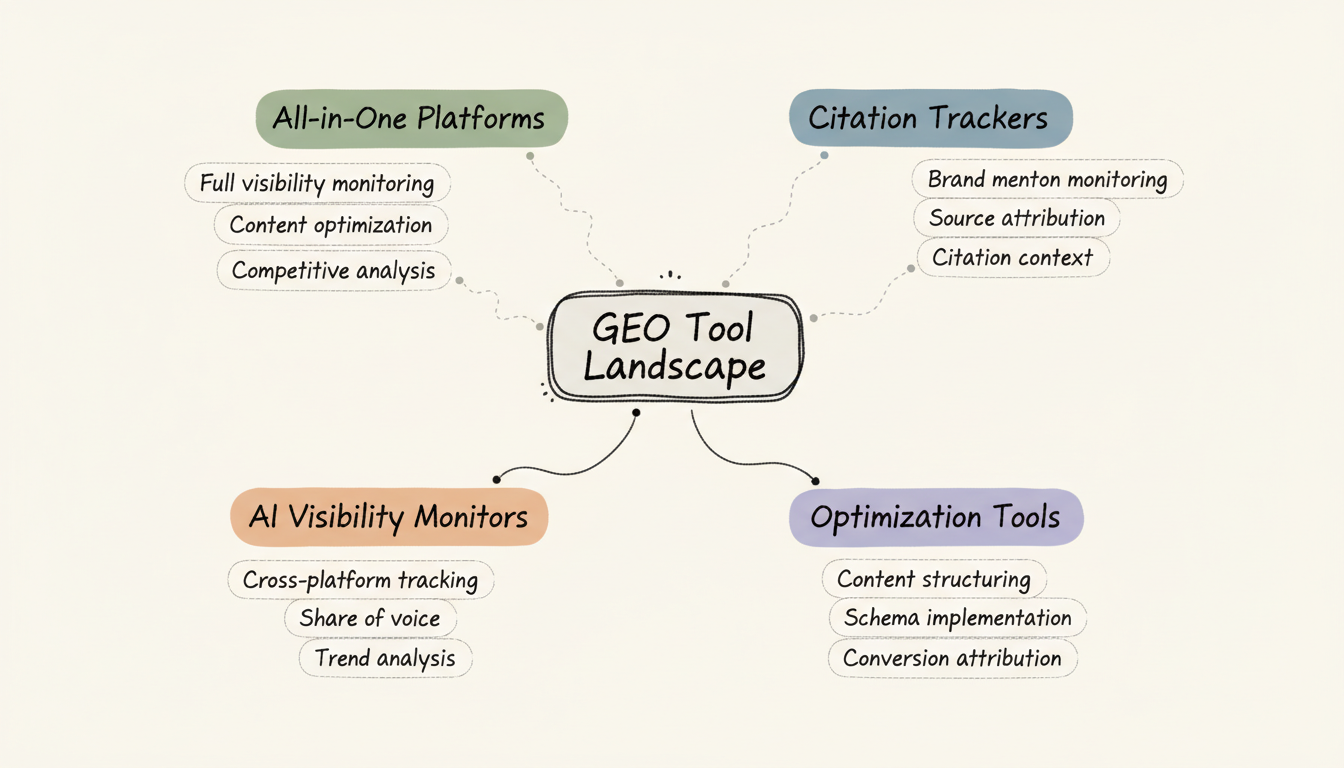 GEO Tool Landscape

All-in-One Platforms

Full visibility monitoring

Content optimization

Competitive analysis

Citation Trackers

Brand menton monitoring

Source attribution

Citation context

AI Visibility Monitors

Cross-platform tracking

Share of voice

Trend analysis

Optimization Tools

Content structuring

Schema implementation

Conversion attribution